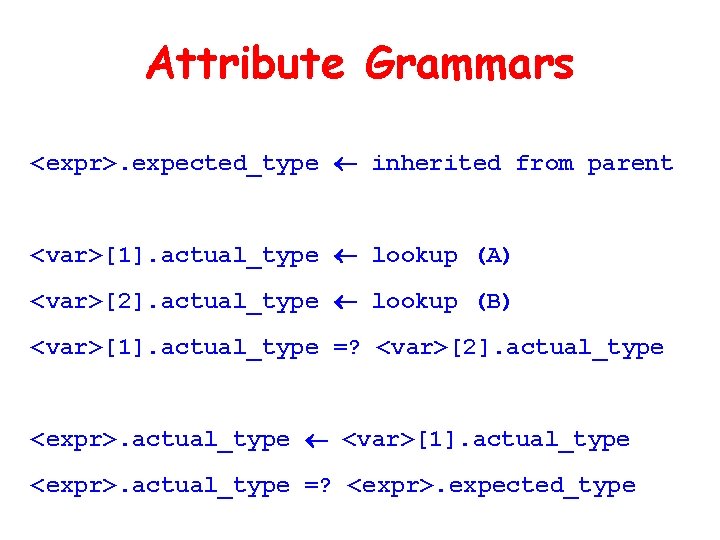 Attribute Grammars

<expr>.expected_type ← inherited from parent

<var>[1].actual_type ← lookup (A)

<var>[2].actual_type ← lookup (B)

<var>[1].actual_type =? <var>[2].actual_type

<expr>.actual_type ← <var>[1].actual_type

<expr>.actual_type =? <expr>.expected_type